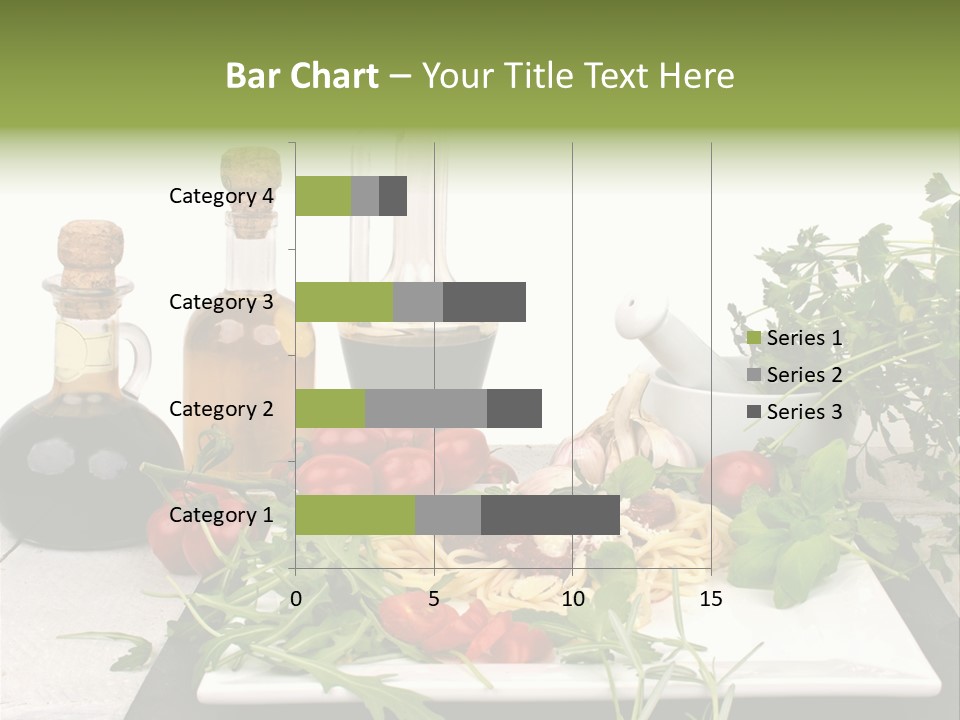 Bar Chart – Your Title Text Here

Category 4
Category 3
Category 2
Category 1

0
5
10
15

Series 1
Series 2
Series 3